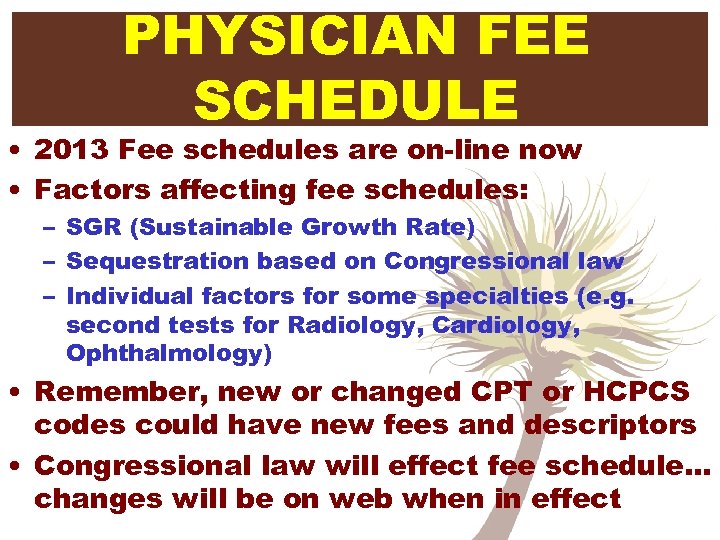 PHYSICIAN FEE SCHEDULE

• 2013 Fee schedules are on-line now
• Factors affecting fee schedules:
– SGR (Sustainable Growth Rate)
– Sequestration based on Congressional law
– Individual factors for some specialties (e.g. second tests for Radiology, Cardiology, Ophthalmology)
• Remember, new or changed CPT or HCPCS codes could have new fees and descriptors
• Congressional law will effect fee schedule… changes will be on web when in effect